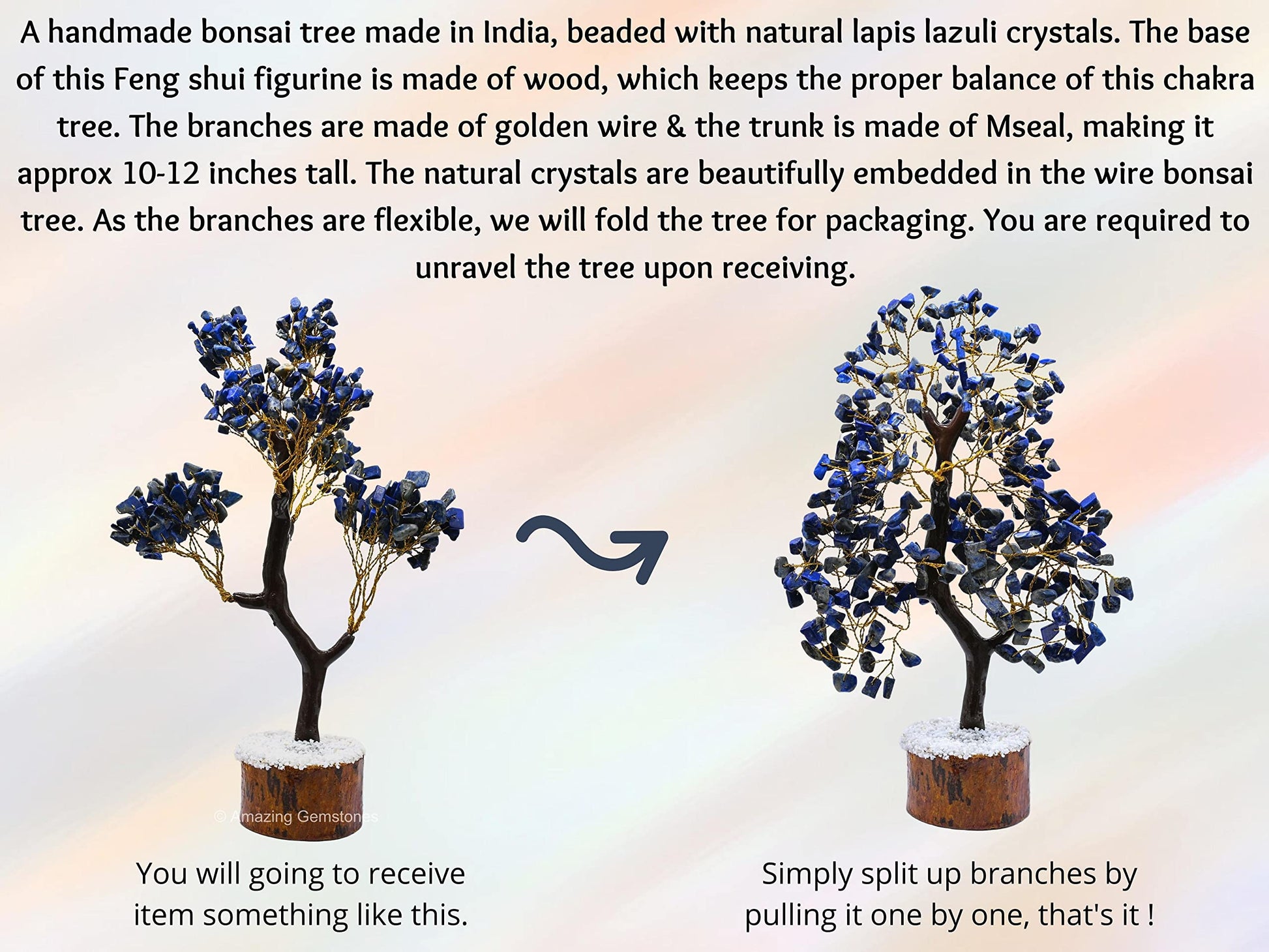 A handmade bonsai tree made in India, beaded with natural lapis lazuli crystals. The base of this Feng shui figurine is made of wood, which keeps the proper balance of this chakra tree. The branches are made of golden wire & the trunk is made of Mseal, making it approx 10-12 inches tall. The natural crystals are beautifully embedded in the wire bonsai tree. As the branches are flexible, we will fold the tree for packaging. You are required to unravel the tree upon receiving.

© Amazing Gemstones

You will going to receive item something like this.

Simply split up branches by pulling it one by one, that's it !